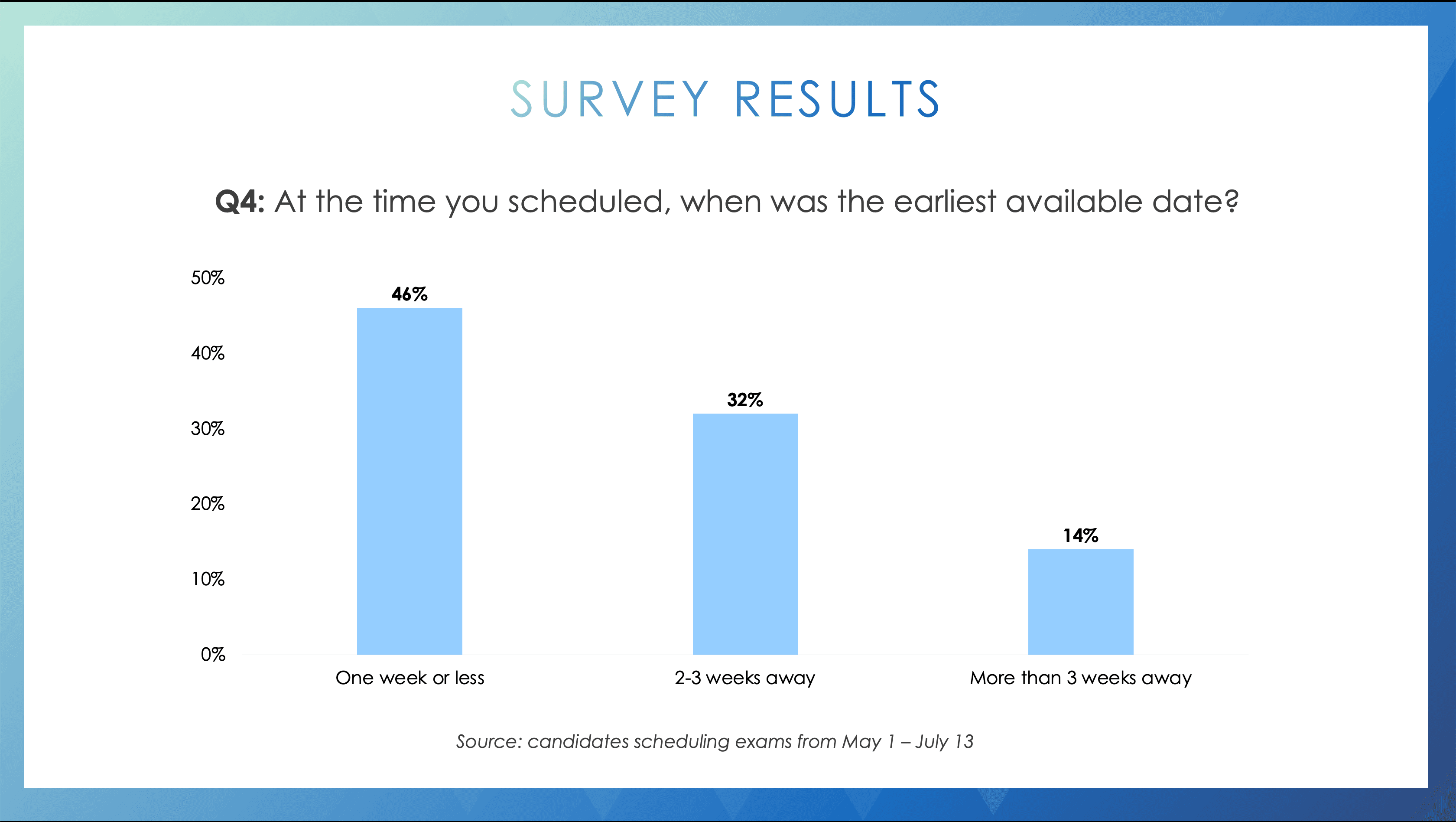 SURVEY RESULTS

Q4: At the time you scheduled, when was the earliest available date?

50%
40%
30%
20%
10%
0%

46%
32%
14%

One week or less
2-3 weeks away
More than 3 weeks away

Source: candidates scheduling exams from May 1 – July 13